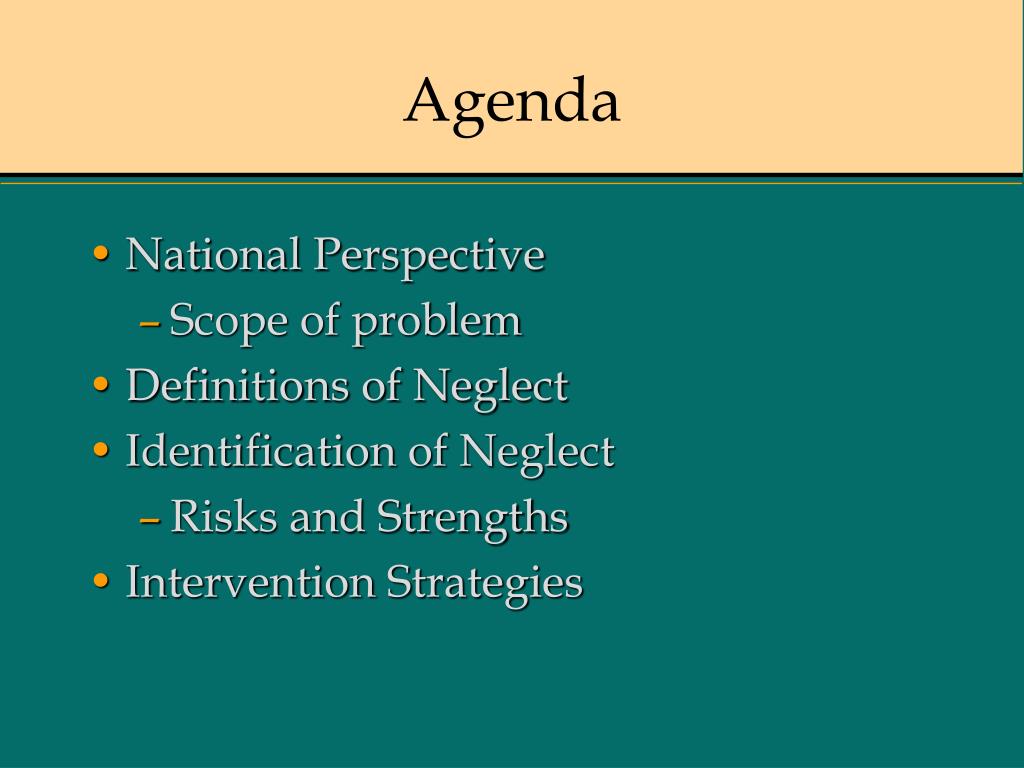 Agenda

• National Perspective
  – Scope of problem
• Definitions of Neglect
• Identification of Neglect
  – Risks and Strengths
• Intervention Strategies